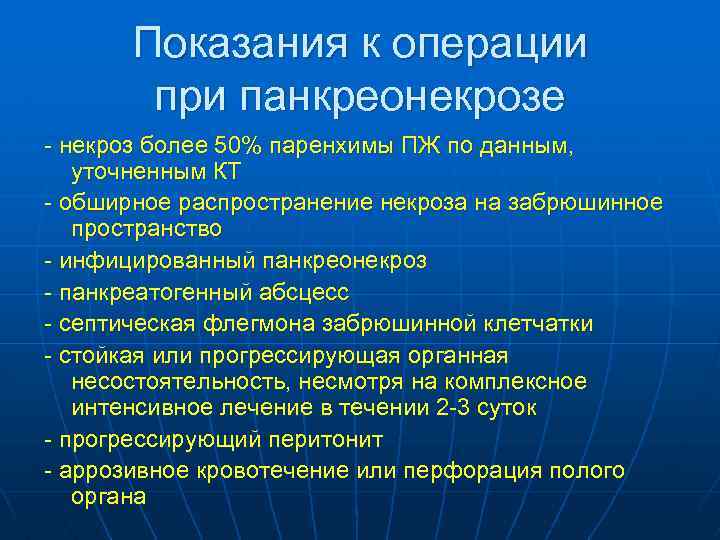 Показания к операции при панкреонекрозе

- некроз более 50% паренхимы ПЖ по данным, уточненным КТ

- обширное распространение некроза на забрюшинное пространство

- инфицированный панкреонекроз

- панкреатогенный абсцесс

- септическая флегмона забрюшинной клетчатки

- стойкая или прогрессирующая органная несостоятельность, несмотря на комплексное интенсивное лечение в течении 2-3 суток

- прогрессирующий перитонит

- аррозивное кровотечение или перфорация полого органа